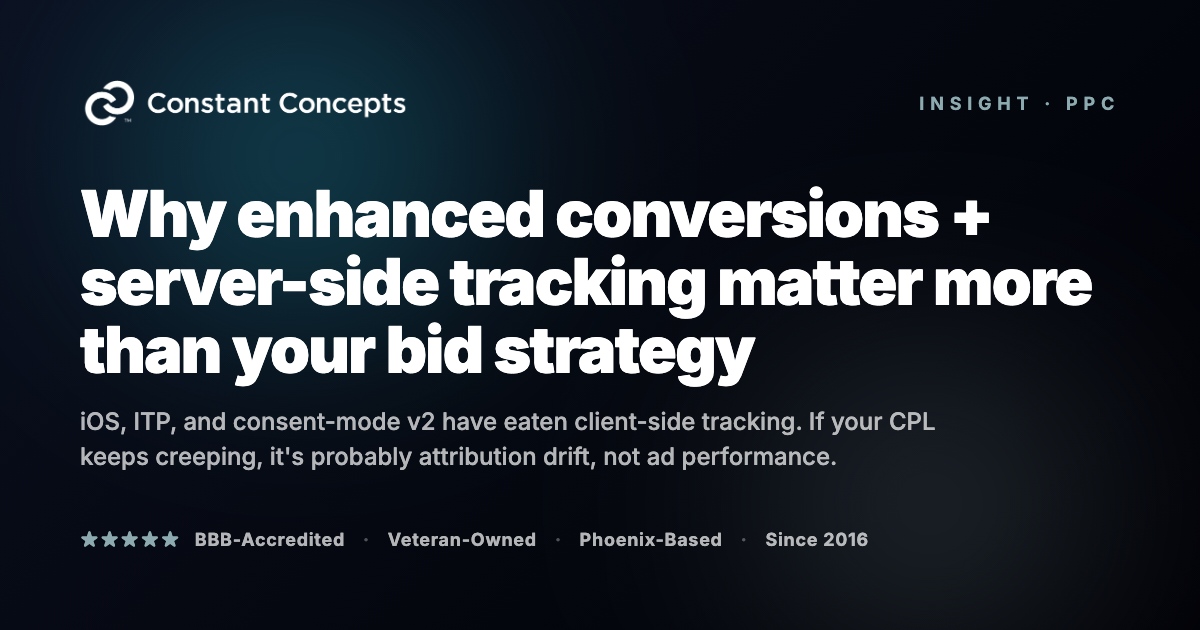 Constant Concepts

INSIGHT · PPC

Why enhanced conversions + server-side tracking matter more than your bid strategy

iOS, ITP, and consent-mode v2 have eaten client-side tracking. If your CPL keeps creeping, it's probably attribution drift, not ad performance.

★★★★★ BBB-Accredited · Veteran-Owned · Phoenix-Based · Since 2016